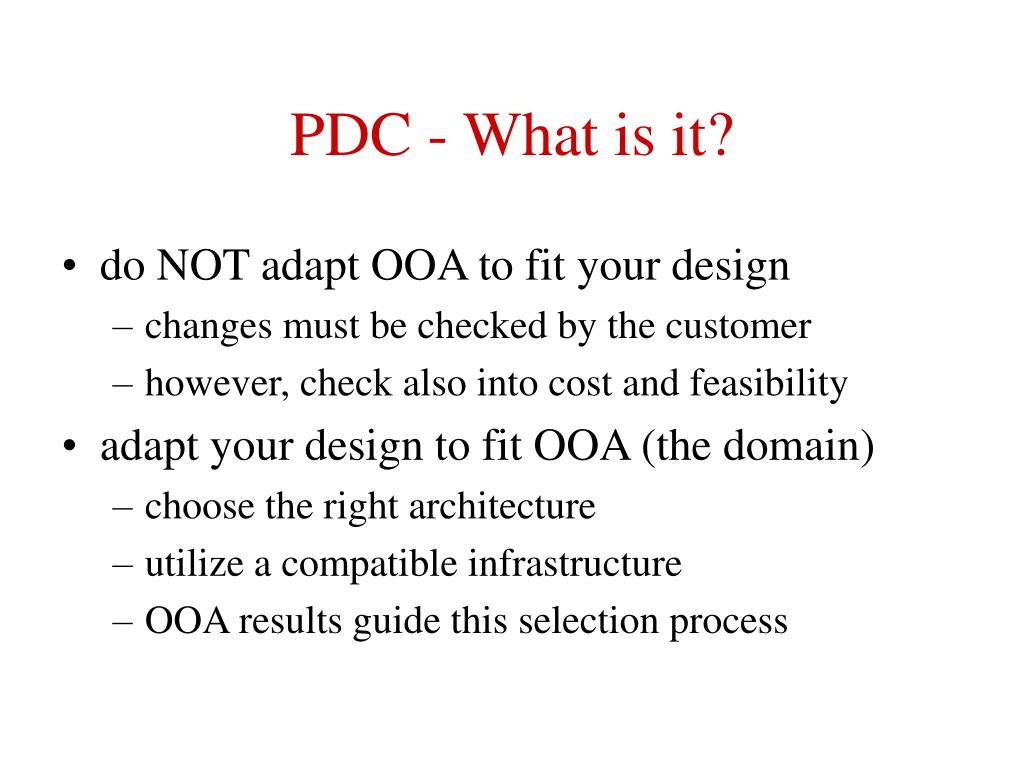 PDC - What is it?

• do NOT adapt OOA to fit your design
– changes must be checked by the customer
– however, check also into cost and feasibility
• adapt your design to fit OOA (the domain)
– choose the right architecture
– utilize a compatible infrastructure
– OOA results guide this selection process